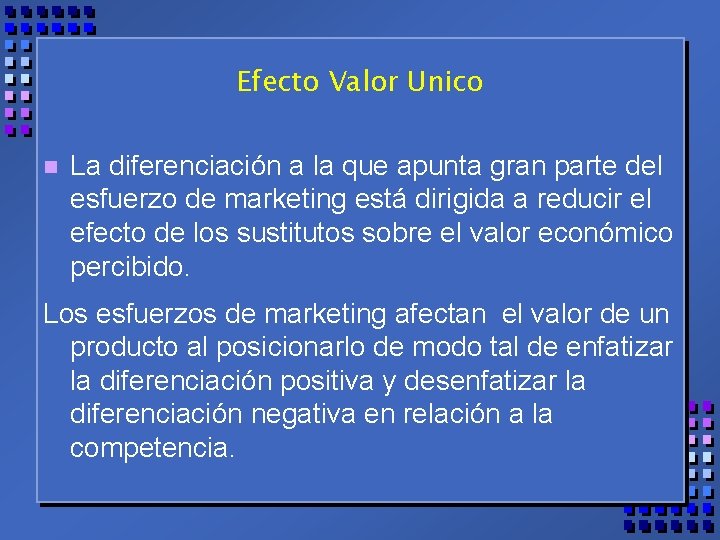 Efecto Valor Unico

La diferenciación a la que apunta gran parte del esfuerzo de marketing está dirigida a reducir el efecto de los sustitutos sobre el valor económico percibido.

Los esfuerzos de marketing afectan el valor de un producto al posicionarlo de modo tal de enfatizar la diferenciación positiva y desenfatizar la diferenciación negativa en relación a la competencia.